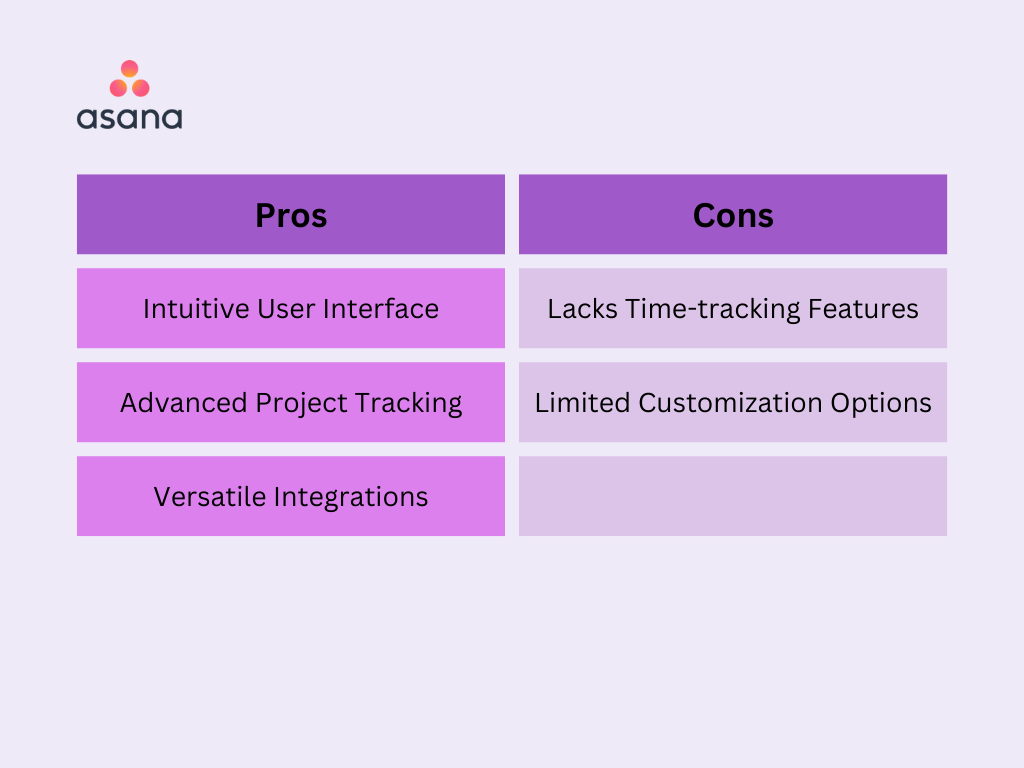 asana

| Pros | Cons |
|---|---|
| Intuitive User Interface | Lacks Time-tracking Features |
| Advanced Project Tracking | Limited Customization Options |
| Versatile Integrations | |